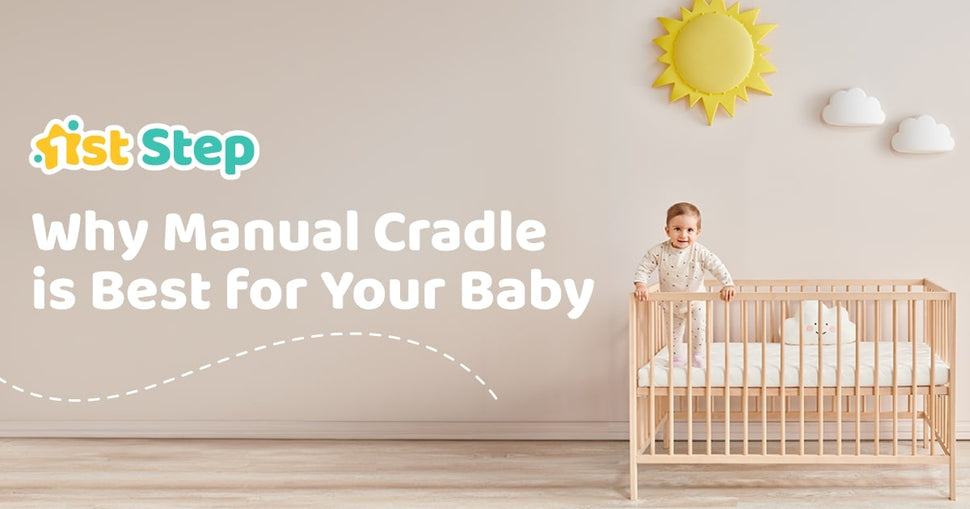 1st Step

Why Manual Cradle is Best for Your Baby